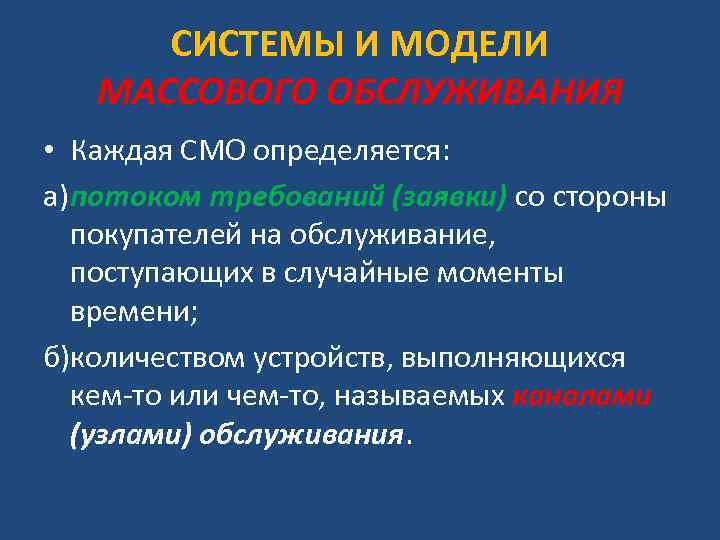 СИСТЕМЫ И МОДЕЛИ
МАССОВОГО ОБСЛУЖИВАНИЯ

• Каждая СМО определяется:

а)потоком требований (заявки) со стороны покупателей на обслуживание, поступающих в случайные моменты времени;

б)количеством устройств, выполняющихся кем-то или чем-то, называемых каналами (узлами) обслуживания.